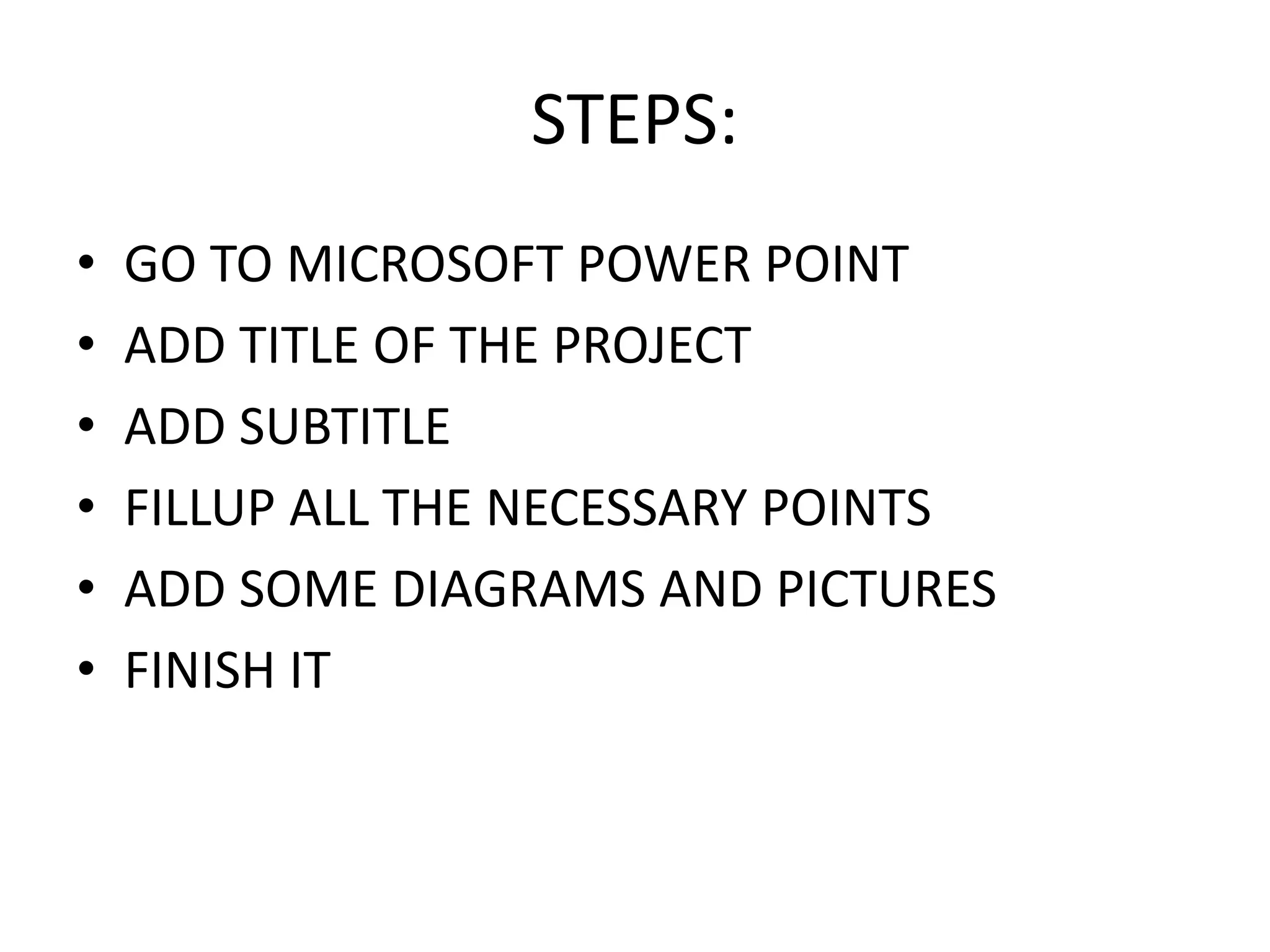 STEPS:

• GO TO MICROSOFT POWER POINT
• ADD TITLE OF THE PROJECT
• ADD SUBTITLE
• FILLUP ALL THE NECESSARY POINTS
• ADD SOME DIAGRAMS AND PICTURES
• FINISH IT